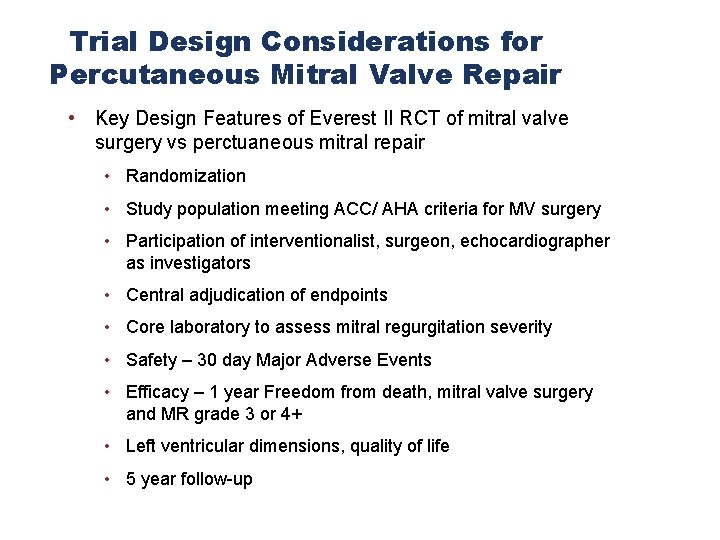 Trial Design Considerations for Percutaneous Mitral Valve Repair

• Key Design Features of Everest II RCT of mitral valve surgery vs perctuaneous mitral repair

• Randomization

• Study population meeting ACC/ AHA criteria for MV surgery

• Participation of interventionalist, surgeon, echocardiographer as investigators

• Central adjudication of endpoints

• Core laboratory to assess mitral regurgitation severity

• Safety – 30 day Major Adverse Events

• Efficacy – 1 year Freedom from death, mitral valve surgery and MR grade 3 or 4+

• Left ventricular dimensions, quality of life

• 5 year follow-up